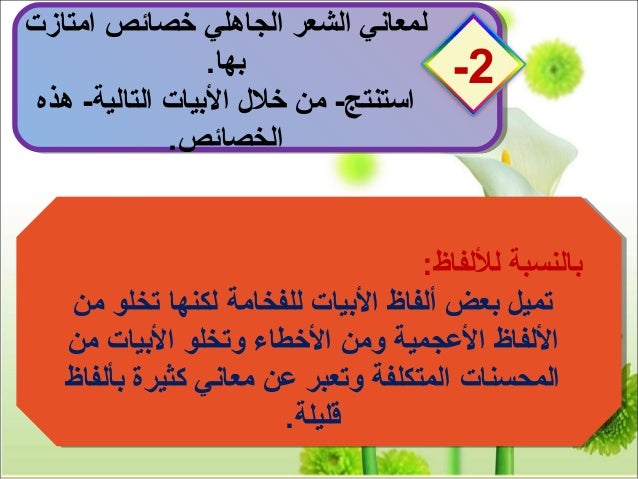 -2

لمعاني الشعر الجاهلي خصائص امتازت بها.
استنتج- من خلال الأبيات التالية- هذه الخصائص.

بالنسبة للألفاظ:
تميل بعض ألفاظ الأبيات للفخامة لكنها تخلو من الألفاظ الأعجمية ومن الأخطاء وتخلو الأبيات من المحسنات المتكلفة وتعبر عن معاني كثيرة بألفاظ قليلة.